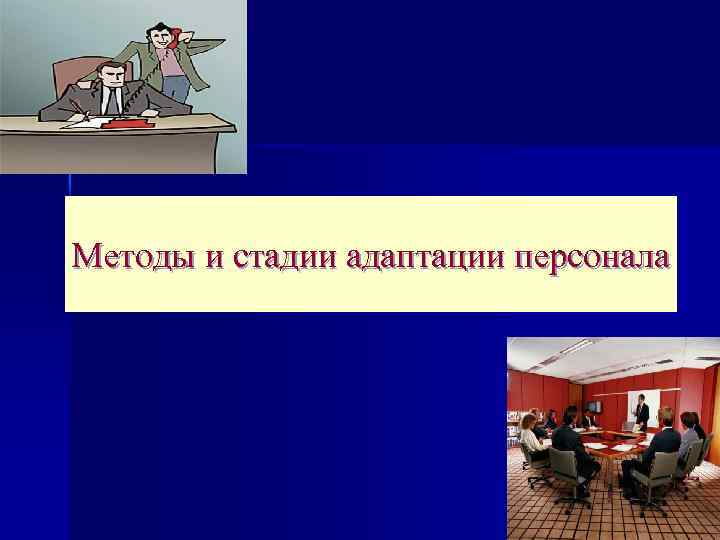 Методы и стадии адаптации персонала